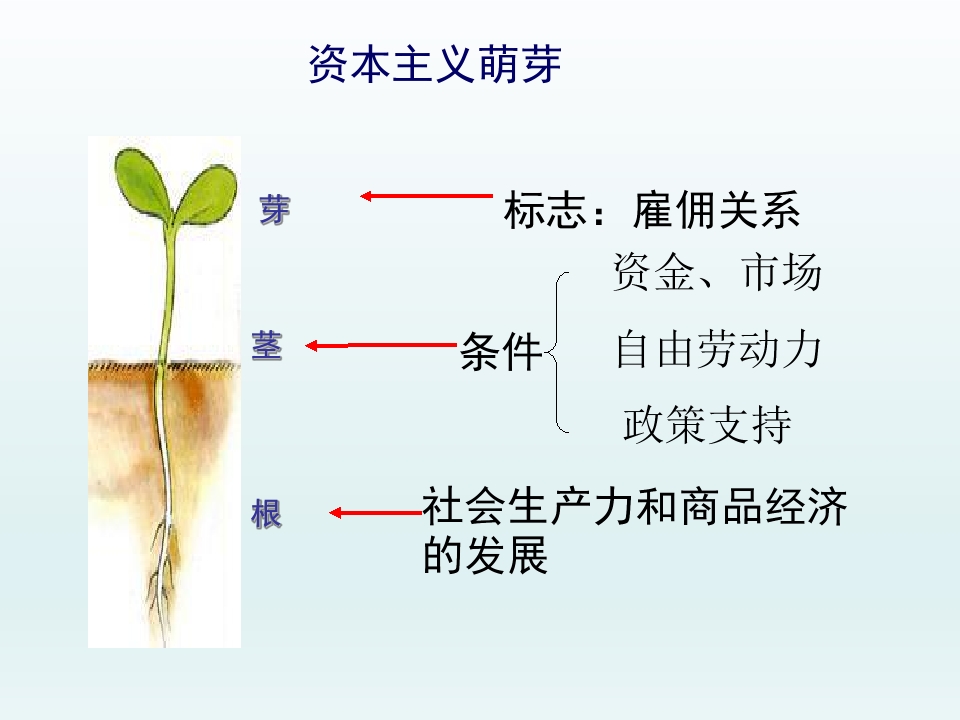 资本主义萌芽

芽

标志：雇佣关系

茎

条件

资金、市场

自由劳动力

政策支持

根

社会生产力和商品经济的发展